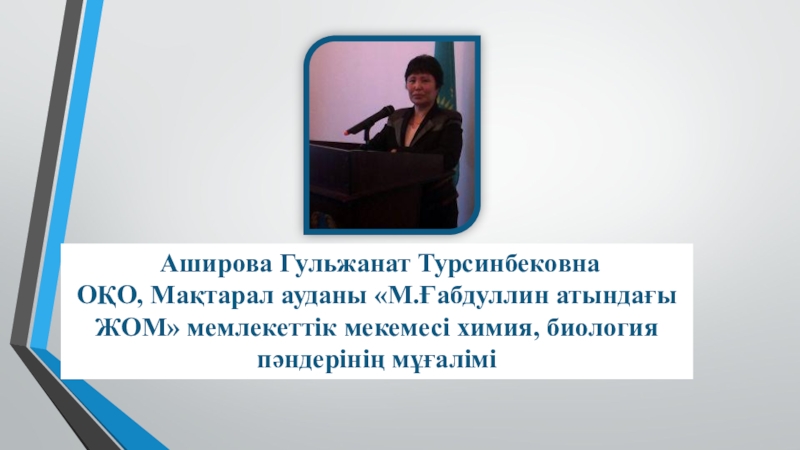 Аширова Гульжанат Турсинбековна
ОҚО, Мақтарал ауданы «М.Ғабдуллин атындағы ЖОМ» мемлекеттік мекемесі химия, биология пәндерінің мұғалімі